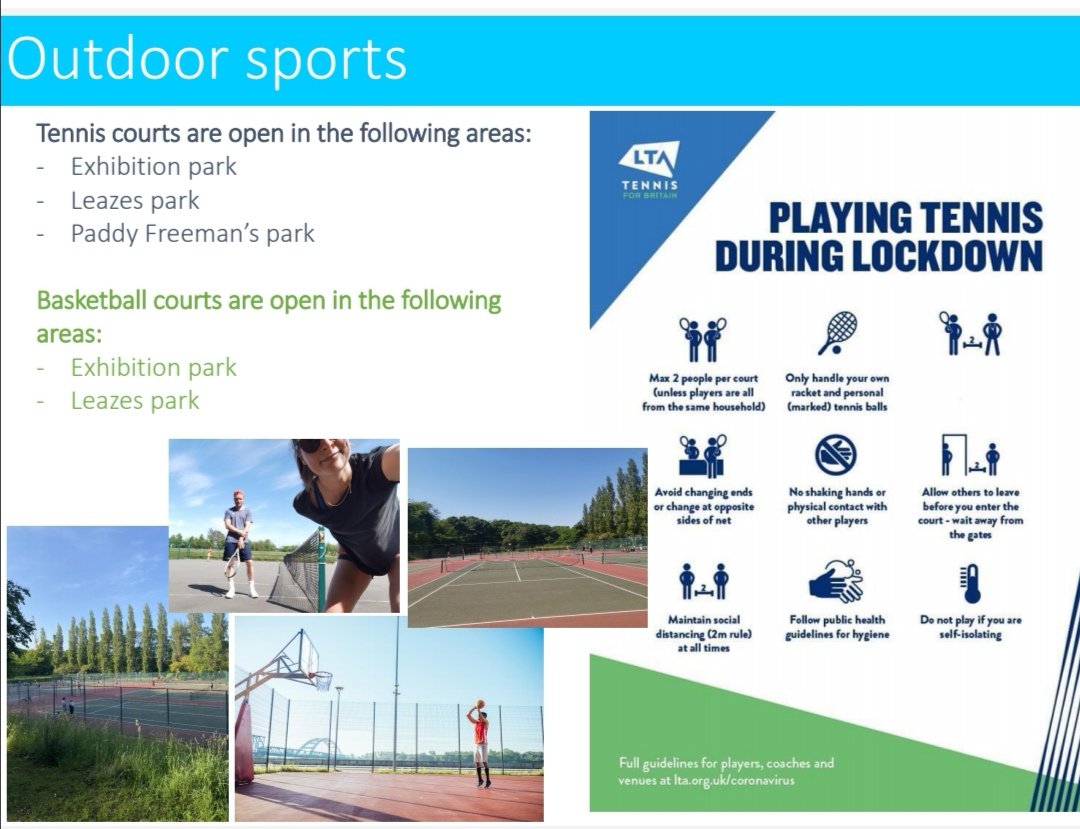 Outdoor sports

Tennis courts are open in the following areas:
- Exhibition park
- Leazes park
- Paddy Freeman's park

Basketball courts are open in the following areas:
- Exhibition park
- Leazes park

LTA
TENNIS FOR BRITAIN

PLAYING TENNIS DURING LOCKDOWN

Max 2 people per court (unless players are all from the same household)

Only handle your own racket and personal (marked) tennis balls

2

Avoid changing ends or change at opposite sides of net

No shaking hands or physical contact with other players

2

Allow others to leave before you enter the court - wait away from the gates

2

Maintain social distancing (2m rule) at all times

Follow public health guidelines for hygiene

Do not play if you are self-isolating

Full guidelines for players, coaches and venues at lta.org.uk/coronavirus